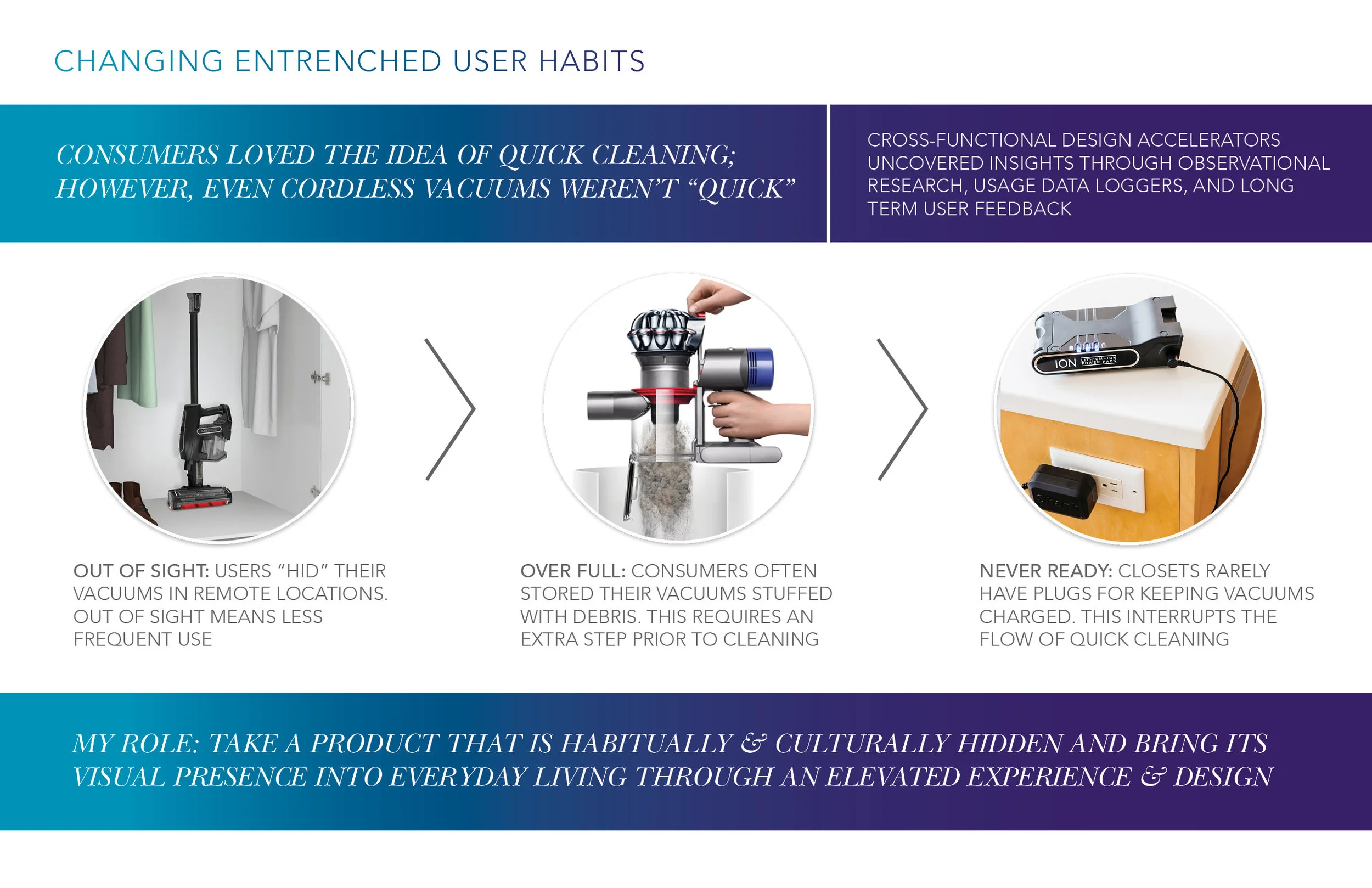 CHANGING ENTRENCHED USER HABITS

CONSUMERS LOVED THE IDEA OF QUICK CLEANING; HOWEVER, EVEN CORDLESS VACUUMS WEREN'T "QUICK"

CROSS-FUNCTIONAL DESIGN ACCELERATORS UNCOVERED INSIGHTS THROUGH OBSERVATIONAL RESEARCH, USAGE DATA LOGGERS, AND LONG TERM USER FEEDBACK

ION LITHIUM-ION POWER PACK

OUT OF SIGHT: USERS "HID" THEIR VACUUMS IN REMOTE LOCATIONS. OUT OF SIGHT MEANS LESS FREQUENT USE

OVER FULL: CONSUMERS OFTEN STORED THEIR VACUUMS STUFFED WITH DEBRIS. THIS REQUIRES AN EXTRA STEP PRIOR TO CLEANING

NEVER READY: CLOSETS RARELY HAVE PLUGS FOR KEEPING VACUUMS CHARGED. THIS INTERRUPTS THE FLOW OF QUICK CLEANING

MY ROLE: TAKE A PRODUCT THAT IS HABITUALLY & CULTURALLY HIDDEN AND BRING ITS VISUAL PRESENCE INTO EVERYDAY LIVING THROUGH AN ELEVATED EXPERIENCE & DESIGN